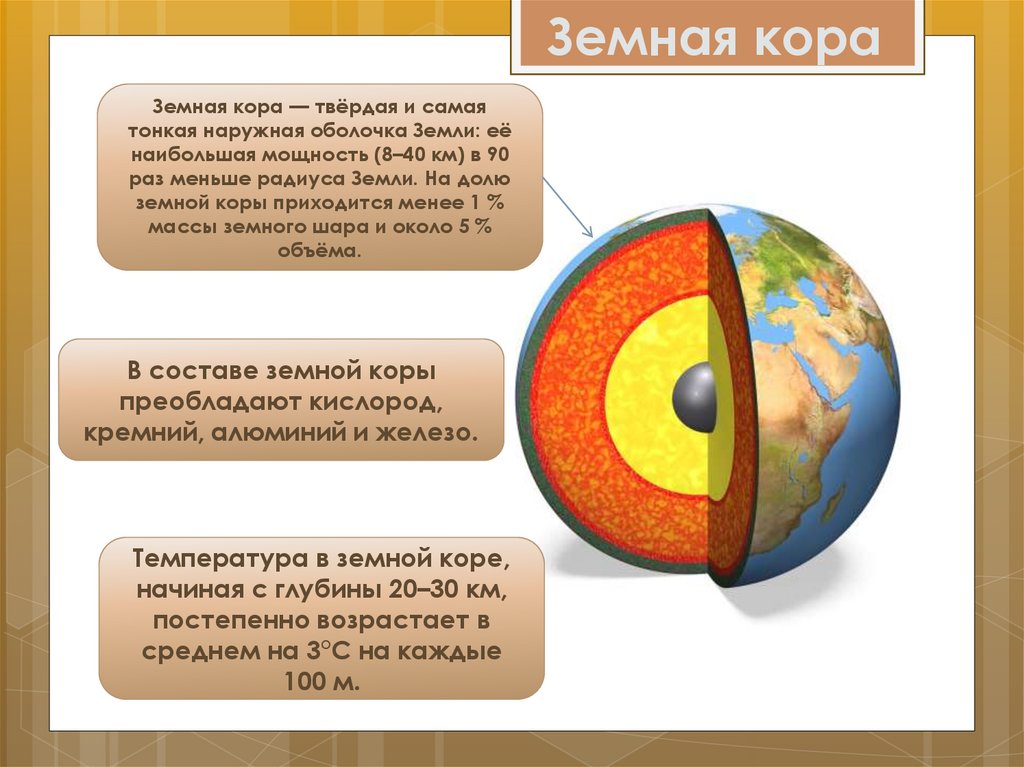 Земная кора

Земная кора — твёрдая и самая тонкая наружная оболочка Земли: её наибольшая мощность (8–40 км) в 90 раз меньше радиуса Земли. На долю земной коры приходится менее 1 % массы земного шара и около 5 % объёма.

В составе земной коры преобладают кислород, кремний, алюминий и железо.

Температура в земной коре, начиная с глубины 20–30 км, постепенно возрастает в среднем на 3°С на каждые 100 м.